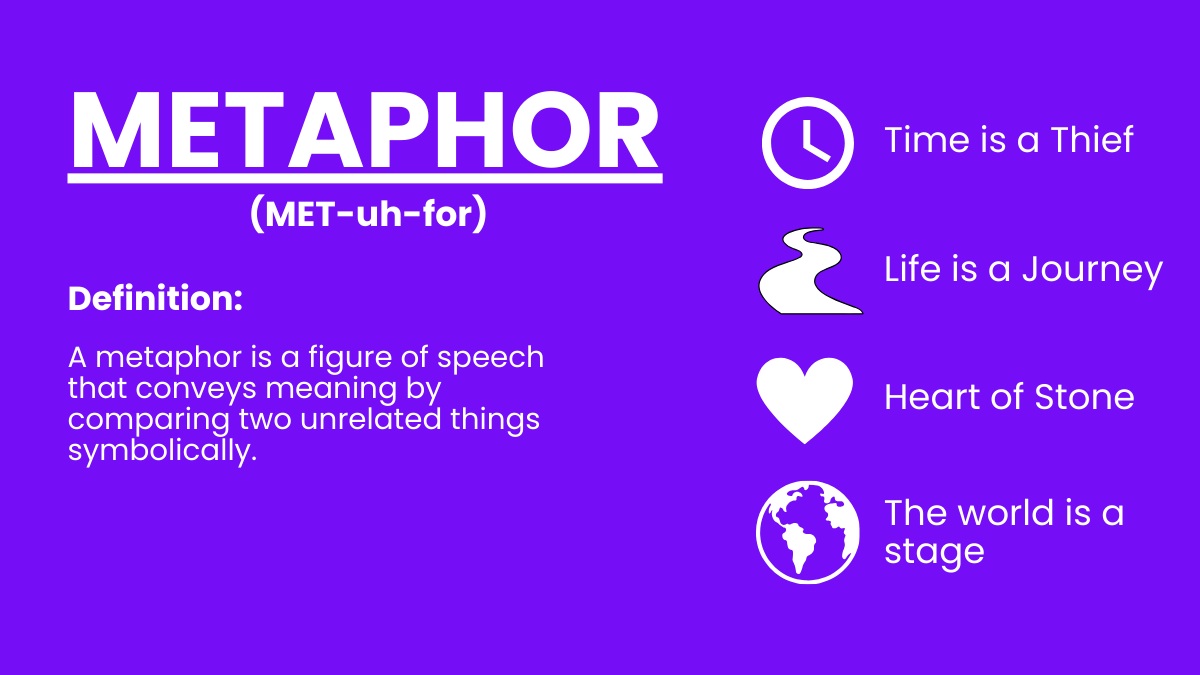 METAPHOR

(MET-uh-for)

Definition:

A metaphor is a figure of speech that conveys meaning by comparing two unrelated things symbolically.

Time is a Thief

Life is a Journey

Heart of Stone

The world is a stage